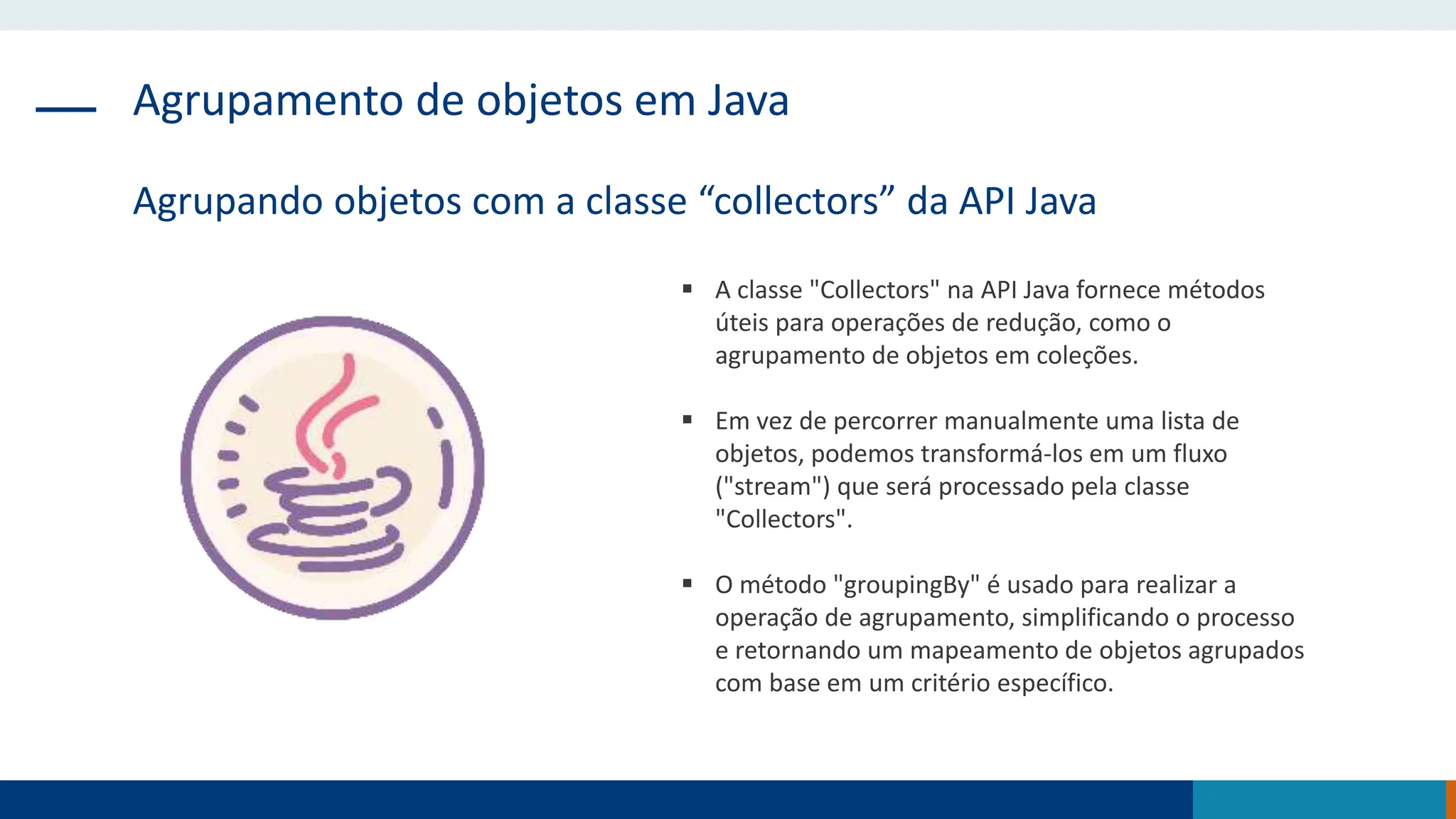 Agrupamento de objetos em Java

Agrupando objetos com a classe “collectors” da API Java

▪ A classe "Collectors" na API Java fornece métodos úteis para operações de redução, como o agrupamento de objetos em coleções.

▪ Em vez de percorrer manualmente uma lista de objetos, podemos transformá-los em um fluxo ("stream") que será processado pela classe "Collectors".

▪ O método "groupingBy" é usado para realizar a operação de agrupamento, simplificando o processo e retornando um mapeamento de objetos agrupados com base em um critério específico.